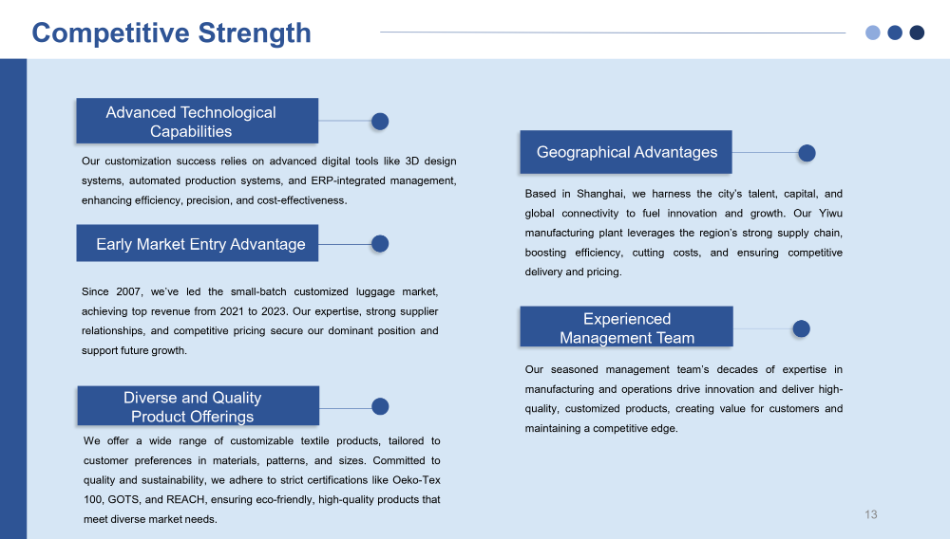 Competitive Strength

Advanced Technological Capabilities

Our customization success relies on advanced digital tools like 3D design systems, automated production systems, and ERP-integrated management, enhancing efficiency, precision, and cost-effectiveness.

Early Market Entry Advantage

Since 2007, we've led the small-batch customized luggage market, achieving top revenue from 2021 to 2023. Our expertise, strong supplier relationships, and competitive pricing secure our dominant position and support future growth.

Diverse and Quality Product Offerings

We offer a wide range of customizable textile products, tailored to customer preferences in materials, patterns, and sizes. Committed to quality and sustainability, we adhere to strict certifications like Oeko-Tex 100, GOTS, and REACH, ensuring eco-friendly, high-quality products that meet diverse market needs.

Geographical Advantages

Based in Shanghai, we harness the city's talent, capital, and global connectivity to fuel innovation and growth. Our Yiwu manufacturing plant leverages the region's strong supply chain, boosting efficiency, cutting costs, and ensuring competitive delivery and pricing.

Experienced Management Team

Our seasoned management team's decades of expertise in manufacturing and operations drive innovation and deliver high-quality, customized products, creating value for customers and maintaining a competitive edge.

13